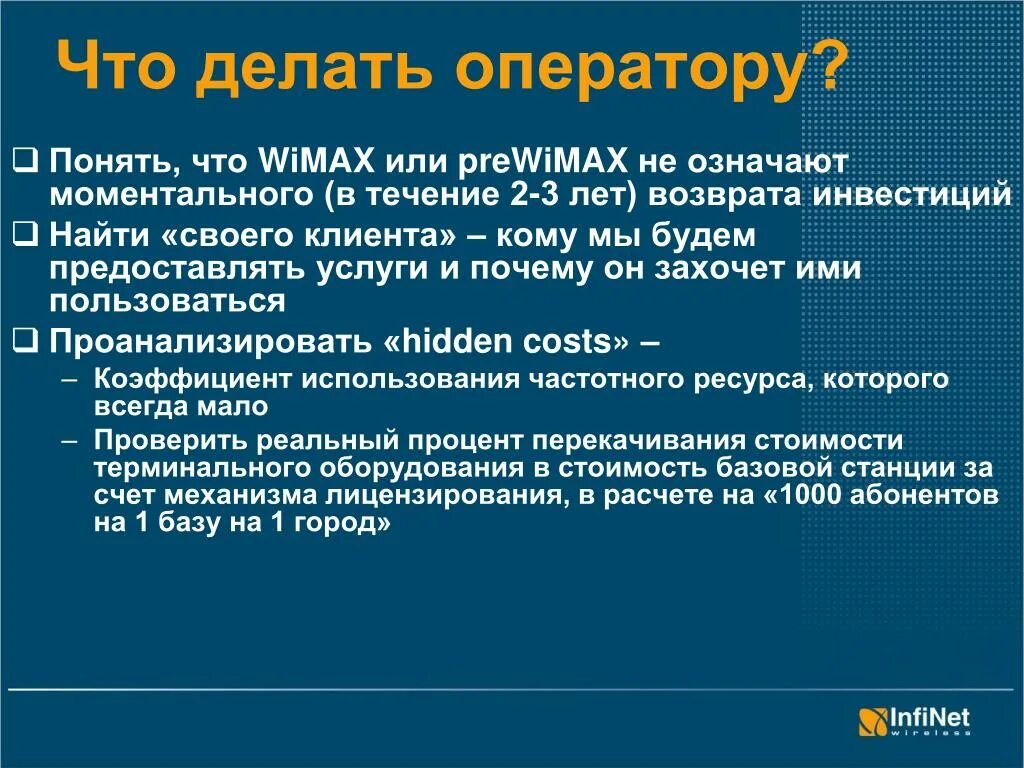 Что делать оператору?

❑ Понять, что WiMAX или preWiMAX не означают моментального (в течение 2-3 лет) возврата инвестиций

❑ Найти «своего клиента» – кому мы будем предоставлять услуги и почему он захочет ими пользоваться

❑ Проанализировать «hidden costs» –

– Коэффициент использования частотного ресурса, которого всегда мало

– Проверить реальный процент перекачивания стоимости терминального оборудования в стоимость базовой станции за счет механизма лицензирования, в расчете на «1000 абонентов на 1 базу на 1 город»

InfiNet wireless